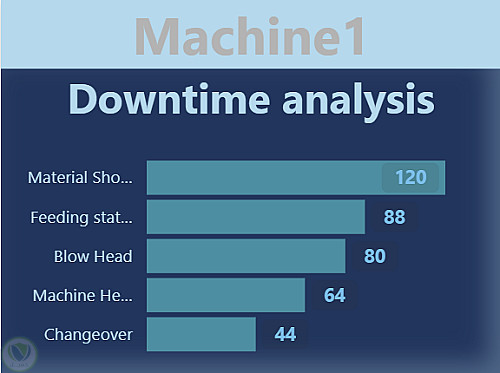 Machine1

Downtime analysis

Material Sho... 120
Feeding stat... 88
Blow Head 80
Machine He... 64
Changeover 44